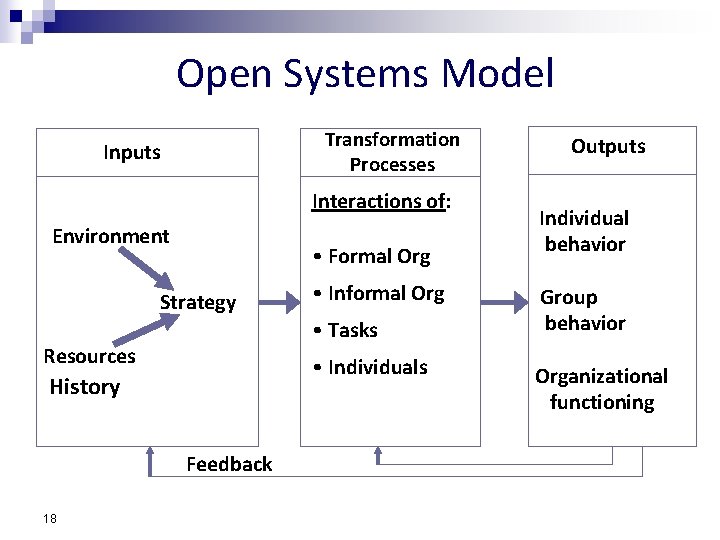 Open Systems Model

Inputs

Environment

Strategy

Resources

History

Transformation Processes

Interactions of:

• Formal Org

• Informal Org

• Tasks

• Individuals

Outputs

Individual behavior

Group behavior

Organizational functioning

Feedback

18